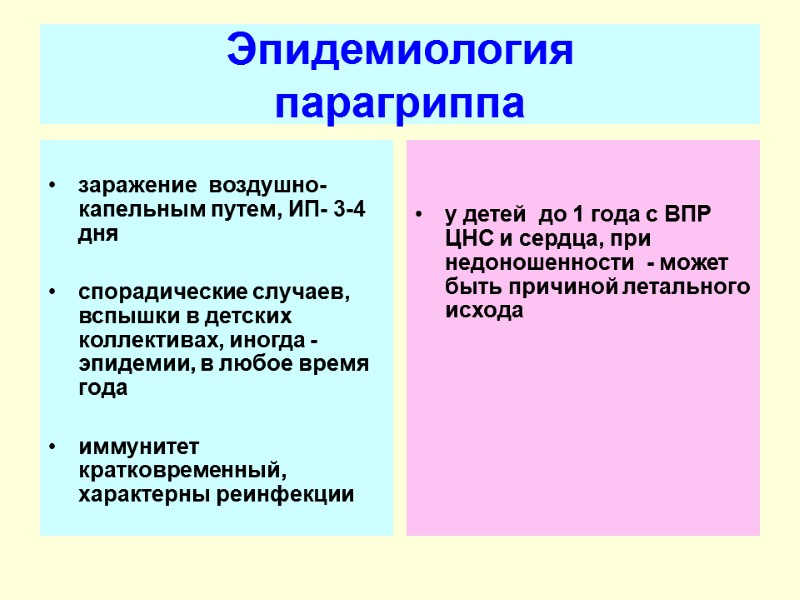 Эпидемиология парагриппа

• заражение воздушно-капельным путем, ИП- 3-4 дня

• спорадические случаев, вспышки в детских коллективах, иногда - эпидемии, в любое время года

• иммунитет кратковременный, характерны реинфекции

• у детей до 1 года с ВПР ЦНС и сердца, при недоношенности - может быть причиной летального исхода